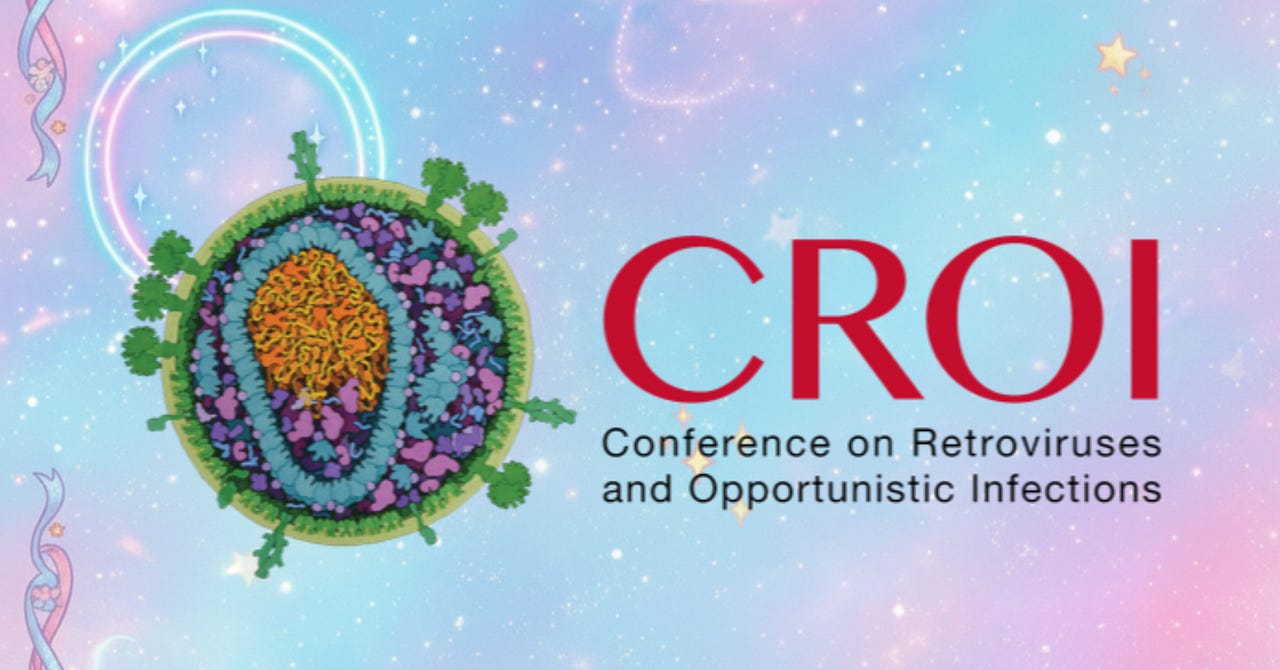 CROI

Conference on Retroviruses and Opportunistic Infections